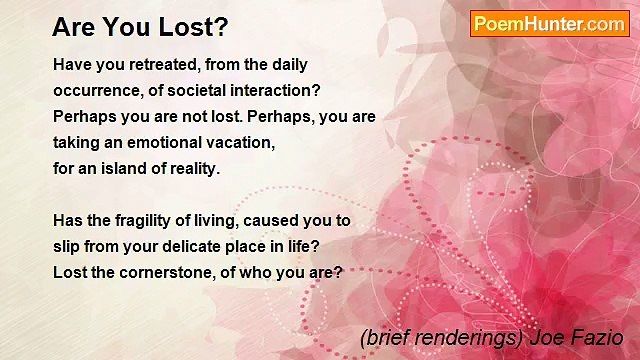 Are You Lost?

PoemHunter.com

Have you retreated, from the daily occurrence, of societal interaction? Perhaps you are not lost. Perhaps, you are taking an emotional vacation, for an island of reality.

Has the fragility of living, caused you to slip from your delicate place in life? Lost the cornerstone, of who you are?

(brief renderings) Joe Fazio